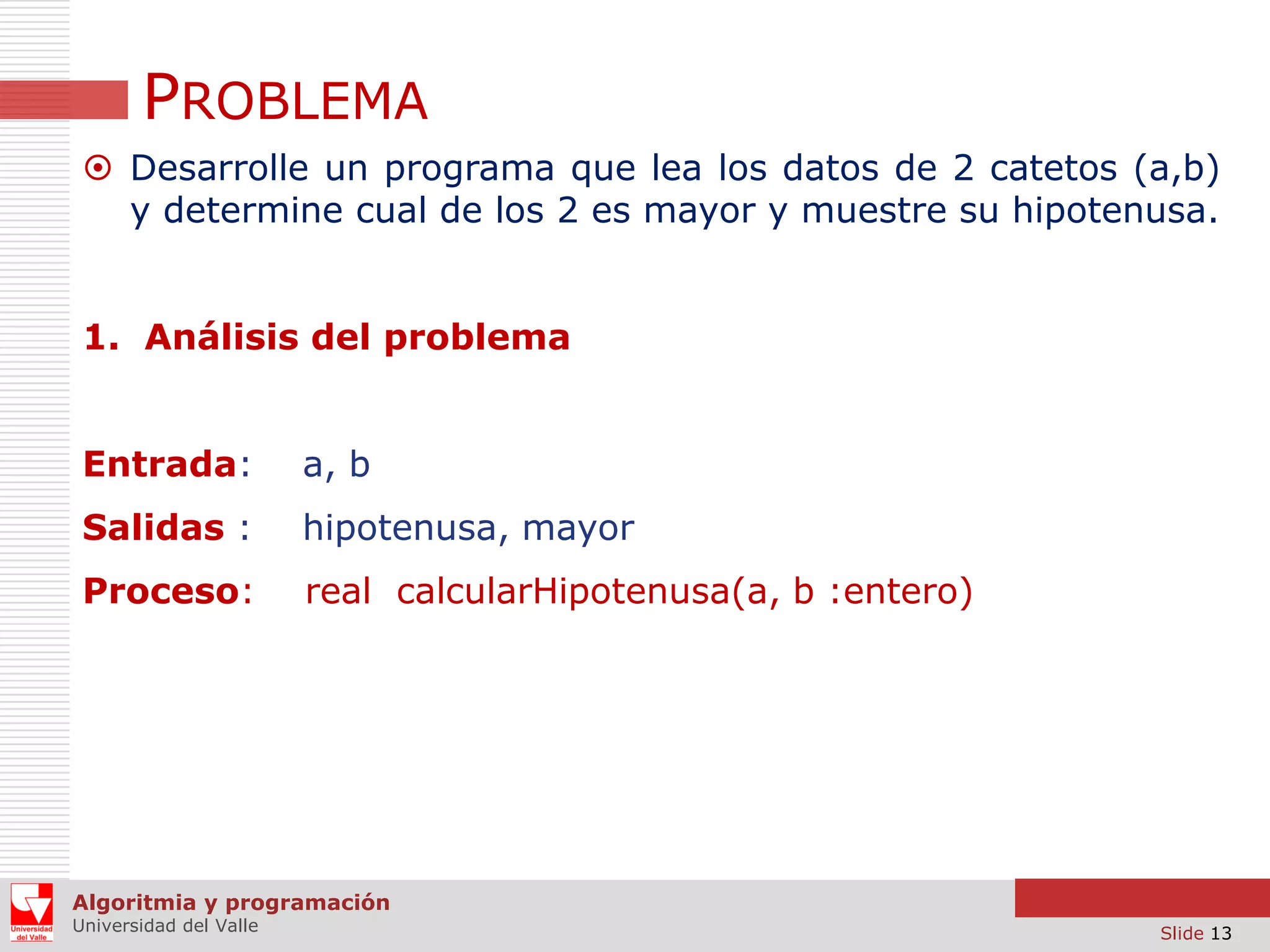 PROBLEMA

Desarrolle un programa que lea los datos de 2 catetos (a,b) y determine cual de los 2 es mayor y muestre su hipotenusa.

1. Análisis del problema

Entrada: a, b

Salidas : hipotenusa, mayor

Proceso: real calcularHipotenusa(a, b :entero)

Universidad del Valle

Algoritmia y programación
Universidad del Valle

Slide 13